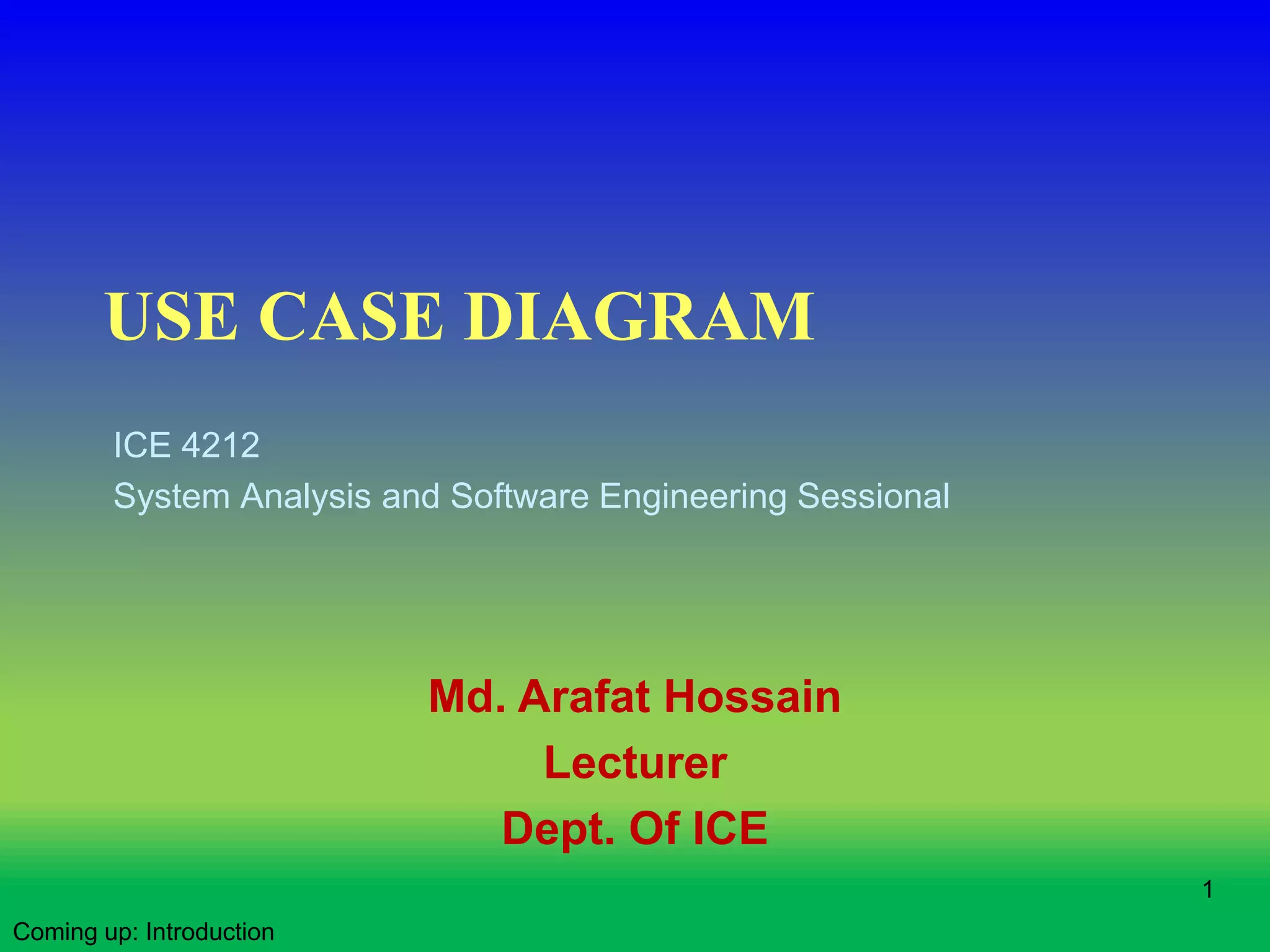 USE CASE DIAGRAM

ICE 4212
System Analysis and Software Engineering Sessional

Md. Arafat Hossain
Lecturer
Dept. Of ICE

1

Coming up: Introduction